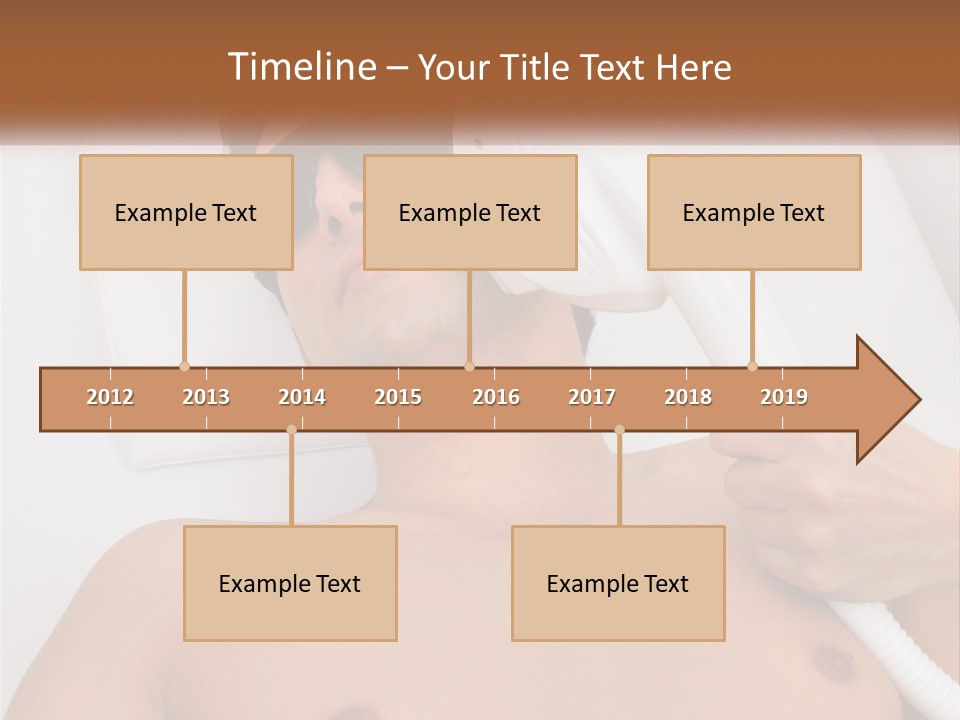 Timeline – Your Title Text Here

Example Text

Example Text

Example Text

2012 2013 2014 2015 2016 2017 2018 2019

Example Text

Example Text